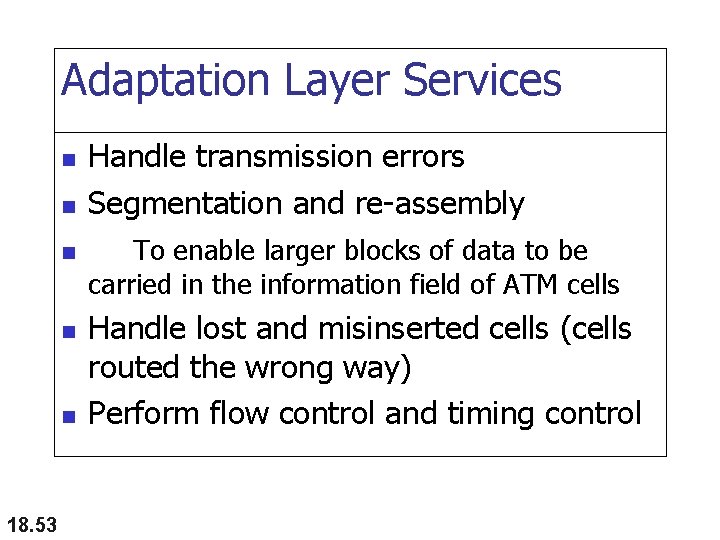 Adaptation Layer Services

- Handle transmission errors
- Segmentation and re-assembly
- To enable larger blocks of data to be carried in the information field of ATM cells
- Handle lost and misinserted cells (cells routed the wrong way)
- Perform flow control and timing control

18.53